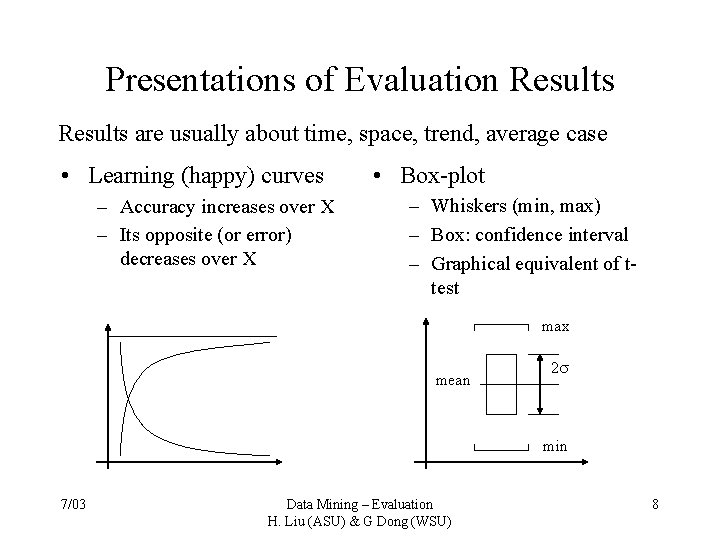 Presentations of Evaluation Results

Results are usually about time, space, trend, average case

• Learning (happy) curves
  – Accuracy increases over X
  – Its opposite (or error) decreases over X

• Box-plot
  – Whiskers (min, max)
  – Box: confidence interval
  – Graphical equivalent of t-test

max
mean
$2\sigma$
min

7/03

Data Mining – Evaluation
H. Liu (ASU) & G Dong (WSU)

8